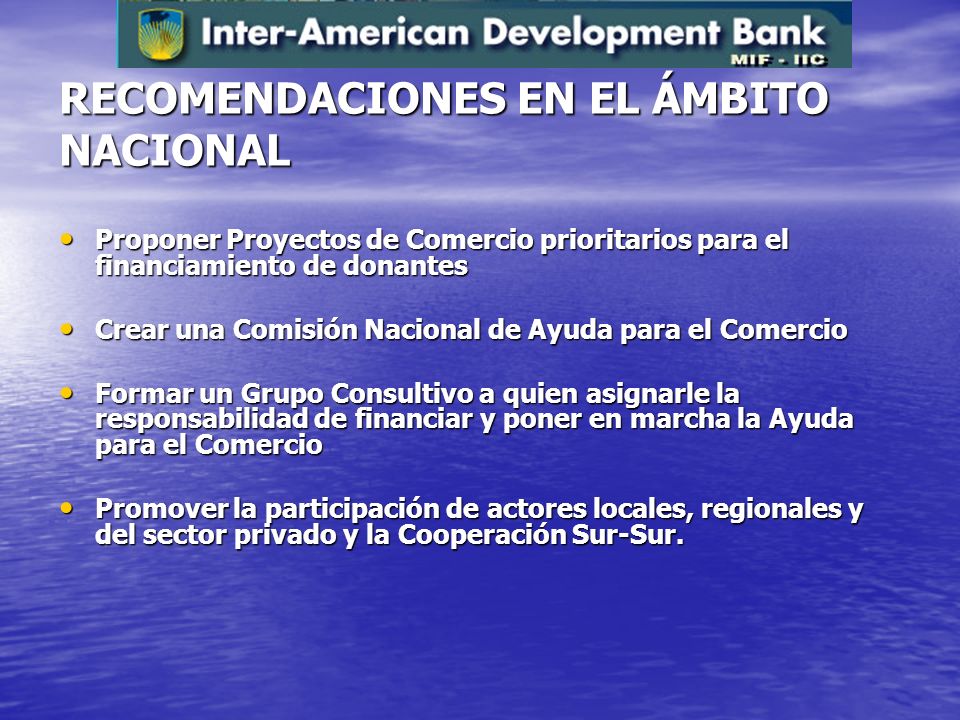 Inter-American Development Bank
MIF - IIC

RECOMENDACIONES EN EL ÁMBITO NACIONAL

• Proponer Proyectos de Comercio prioritarios para el financiamiento de donantes

• Crear una Comisión Nacional de Ayuda para el Comercio

• Formar un Grupo Consultivo a quien asignarle la responsabilidad de financiar y poner en marcha la Ayuda para el Comercio

• Promover la participación de actores locales, regionales y del sector privado y la Cooperación Sur-Sur.